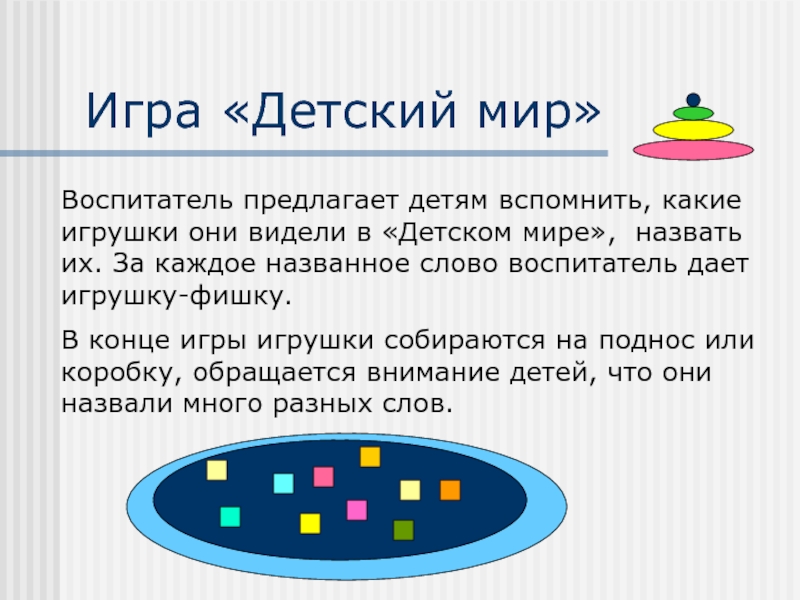 Игра «Детский мир»

Воспитатель предлагает детям вспомнить, какие игрушки они видели в «Детском мире», назвать их. За каждое названное слово воспитатель дает игрушку-фишку.

В конце игры игрушки собираются на поднос или коробку, обращается внимание детей, что они назвали много разных слов.